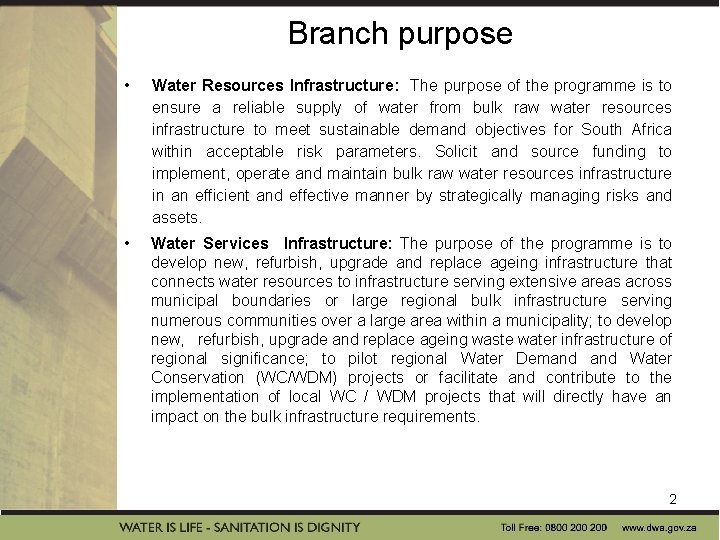 Branch purpose

• Water Resources Infrastructure: The purpose of the programme is to ensure a reliable supply of water from bulk raw water resources infrastructure to meet sustainable demand objectives for South Africa within acceptable risk parameters. Solicit and source funding to implement, operate and maintain bulk raw water resources infrastructure in an efficient and effective manner by strategically managing risks and assets.

• Water Services Infrastructure: The purpose of the programme is to develop new, refurbish, upgrade and replace ageing infrastructure that connects water resources to infrastructure serving extensive areas across municipal boundaries or large regional bulk infrastructure serving numerous communities over a large area within a municipality; to develop new, refurbish, upgrade and replace ageing waste water infrastructure of regional significance; to pilot regional Water Demand and Water Conservation (WC/WDM) projects or facilitate and contribute to the implementation of local WC / WDM projects that will directly have an impact on the bulk infrastructure requirements.

2

WATER IS LIFE - SANITATION IS DIGNITY

Toll Free: 0800 200 200 www.dwa.gov.za